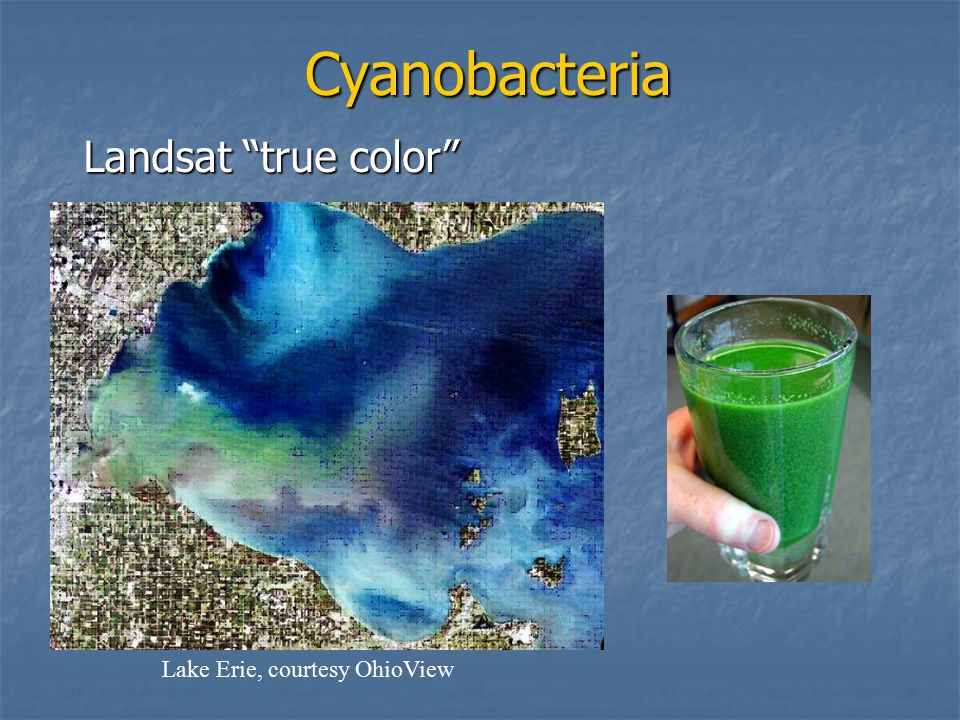 Cyanobacteria

Landsat “true color”

Lake Erie, courtesy OhioView